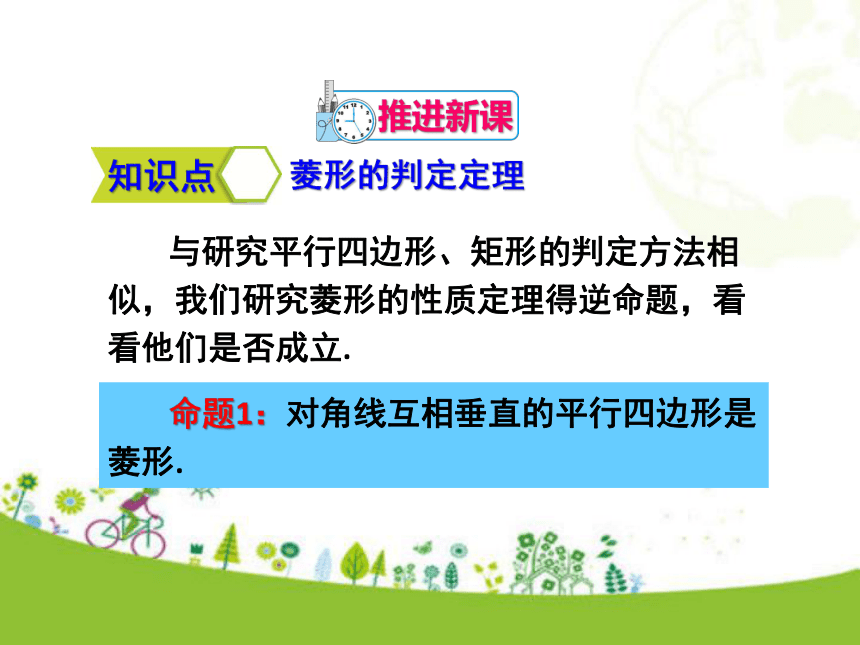 推进新课

知识点 菱形的判定定理

与研究平行四边形、矩形的判定方法相似，我们研究菱形的性质定理得逆命题，看看他们是否成立.

命题1：对角线互相垂直的平行四边形是菱形.